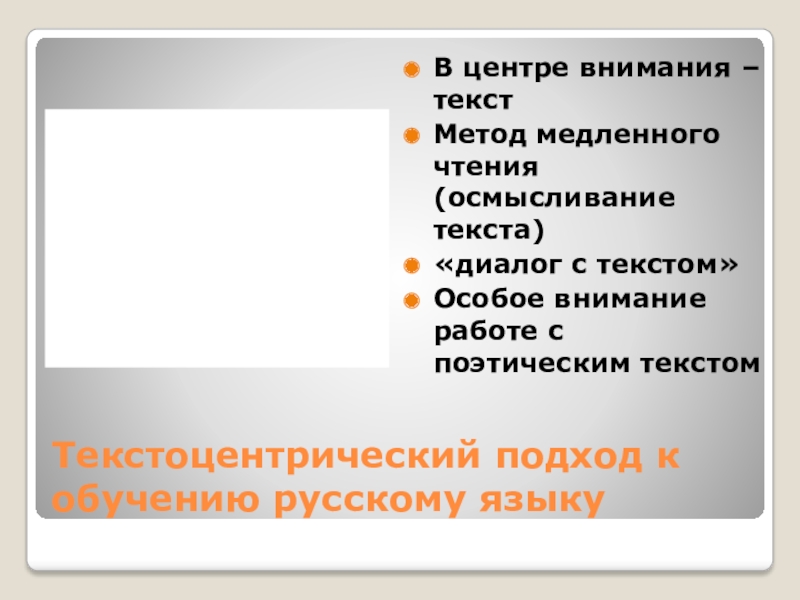 В центре внимания – текст
Метод медленного чтения (осмысливание текста)
«диалог с текстом»
Особое внимание работе с поэтическим текстом

Текстоцентрический подход к обучению русскому языку